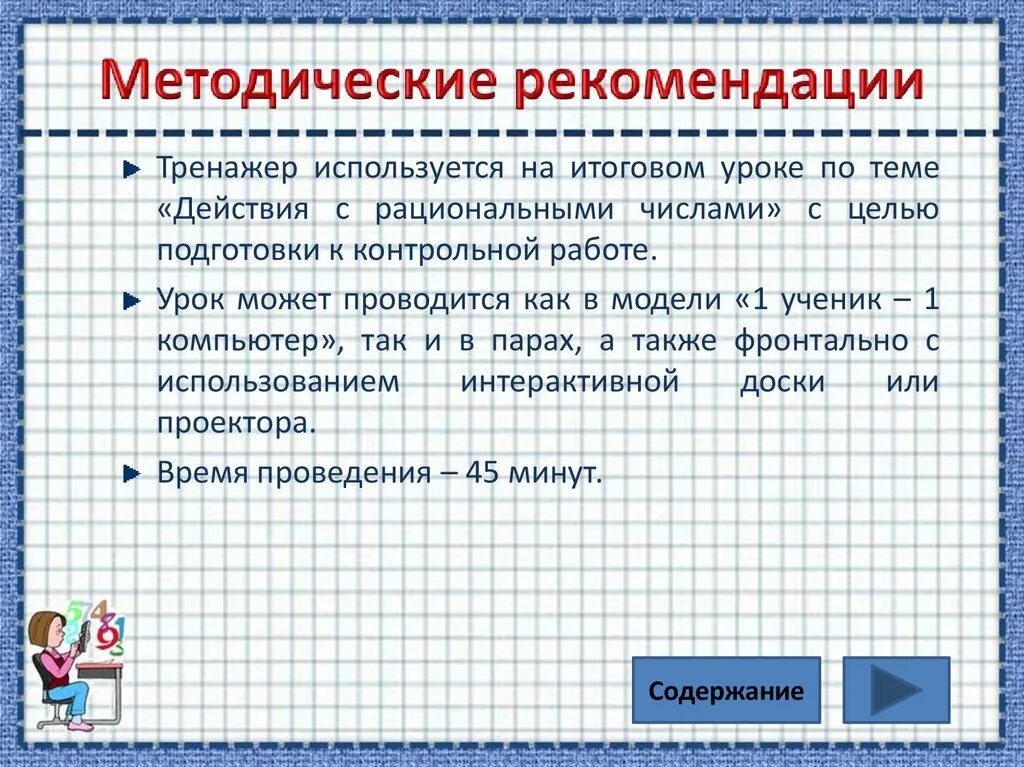 Методические рекомендации

Тренажер используется на итоговом уроке по теме «Действия с рациональными числами» с целью подготовки к контрольной работе.

Урок может проводится как в модели «1 ученик – 1 компьютер», так и в парах, а также фронтально с использованием интерактивной доски или проектора.

Время проведения – 45 минут.

Содержание